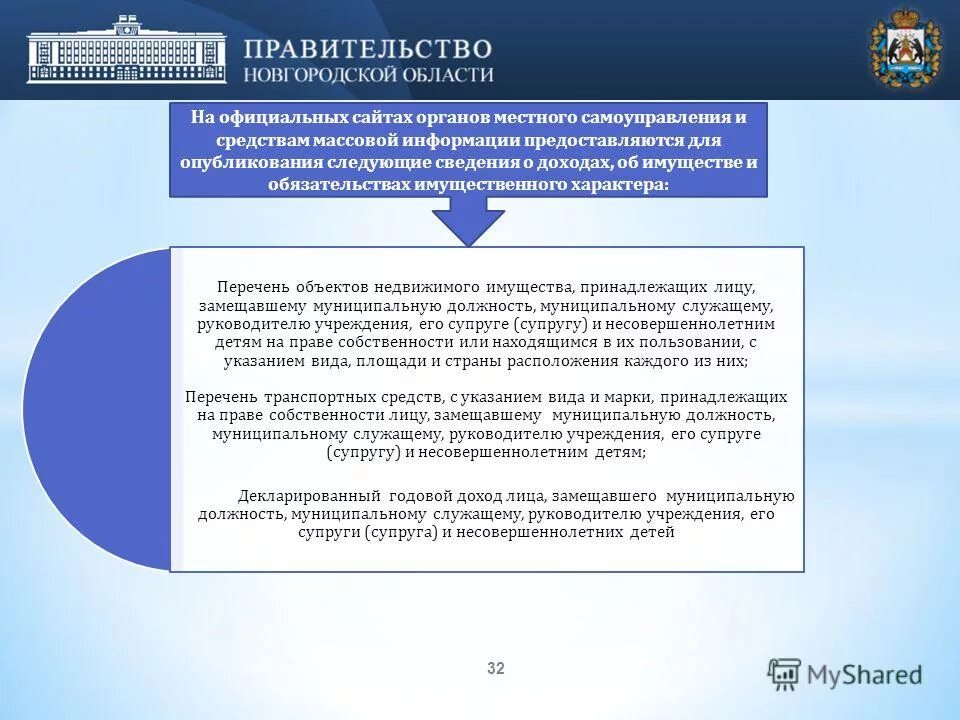 ПРАВИТЕЛЬСТВО
НОВГОРОДСКОЙ ОБЛАСТИ

На официальных сайтах органов местного самоуправления и средствам массовой информации предоставляются для опубликования следующие сведения о доходах, об имуществе и обязательствах имущественного характера:

Перечень объектов недвижимого имущества, принадлежащих лицу, замещавшему муниципальную должность, муниципальному служащему, руководителю учреждения, его супруге (супругу) и несовершеннолетним детям на праве собственности или находящимся в их пользовании, с указанием вида, площади и страны расположения каждого из них;

Перечень транспортных средств, с указанием вида и марки, принадлежащих на праве собственности лицу, замещавшему муниципальную должность, муниципальному служащему, руководителю учреждения, его супруге (супругу) и несовершеннолетним детям;

Декларированный годовой доход лица, замещавшего муниципальную должность, муниципальному служащему, руководителю учреждения, его супруги (супруга) и несовершеннолетних детей

32

MyShared